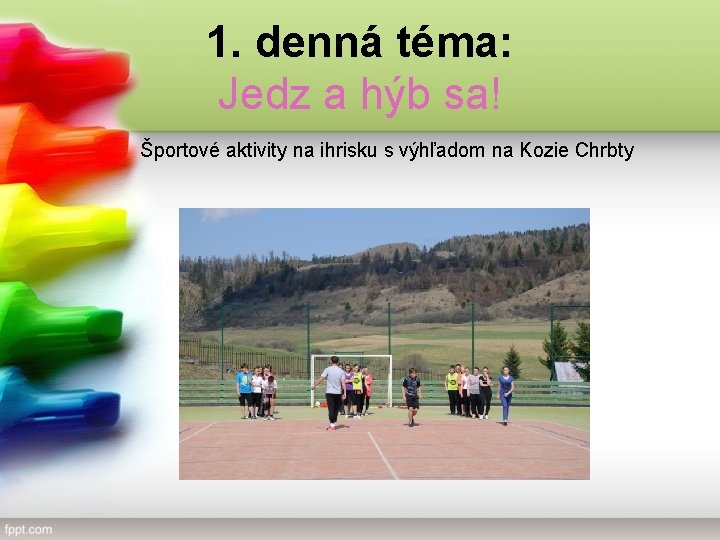 1. denná téma:
Jedz a hýb sa!

Športové aktivity na ihrisku s výhľadom na Kozie Chrbty

fppt.com